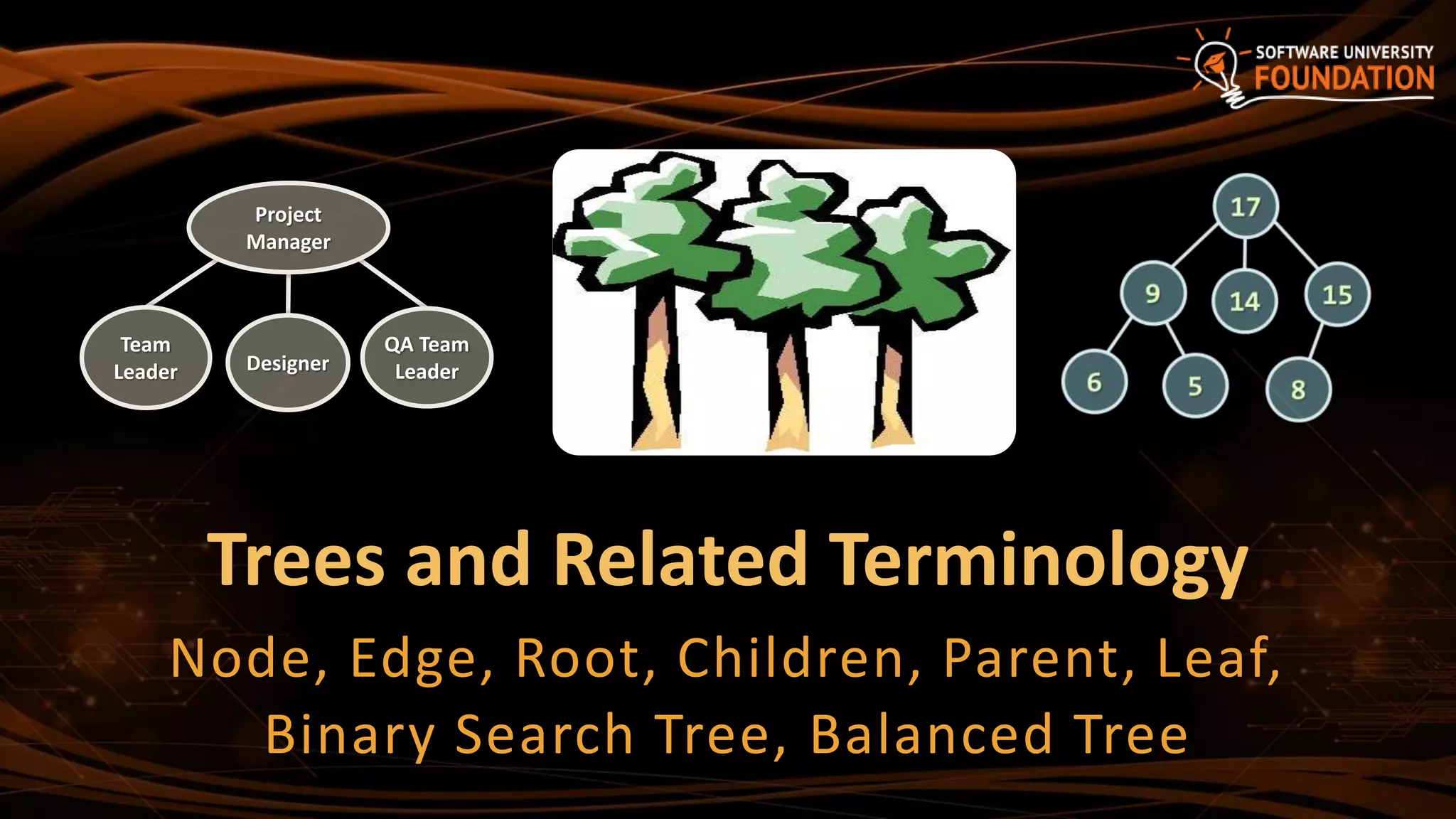 SOFTWARE UNIVERSITY
FOUNDATION

Project Manager

Team Leader

Designer

QA Team Leader

17

9

14

15

6

5

8

Trees and Related Terminology

Node, Edge, Root, Children, Parent, Leaf, Binary Search Tree, Balanced Tree